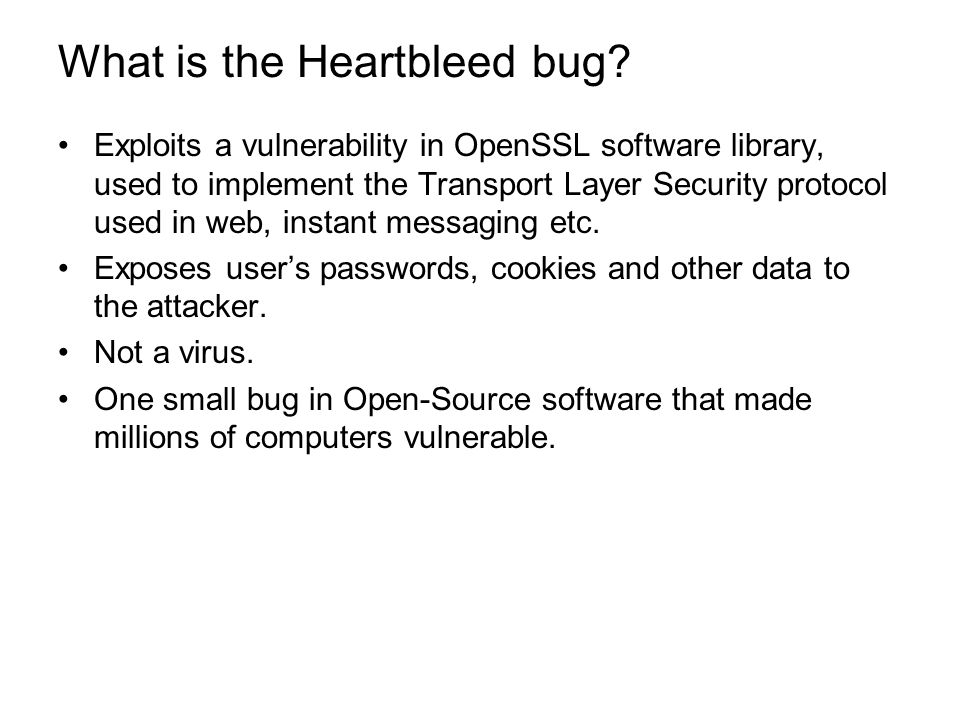 What is the Heartbleed bug?

• Exploits a vulnerability in OpenSSL software library, used to implement the Transport Layer Security protocol used in web, instant messaging etc.
• Exposes user’s passwords, cookies and other data to the attacker.
• Not a virus.
• One small bug in Open-Source software that made millions of computers vulnerable.